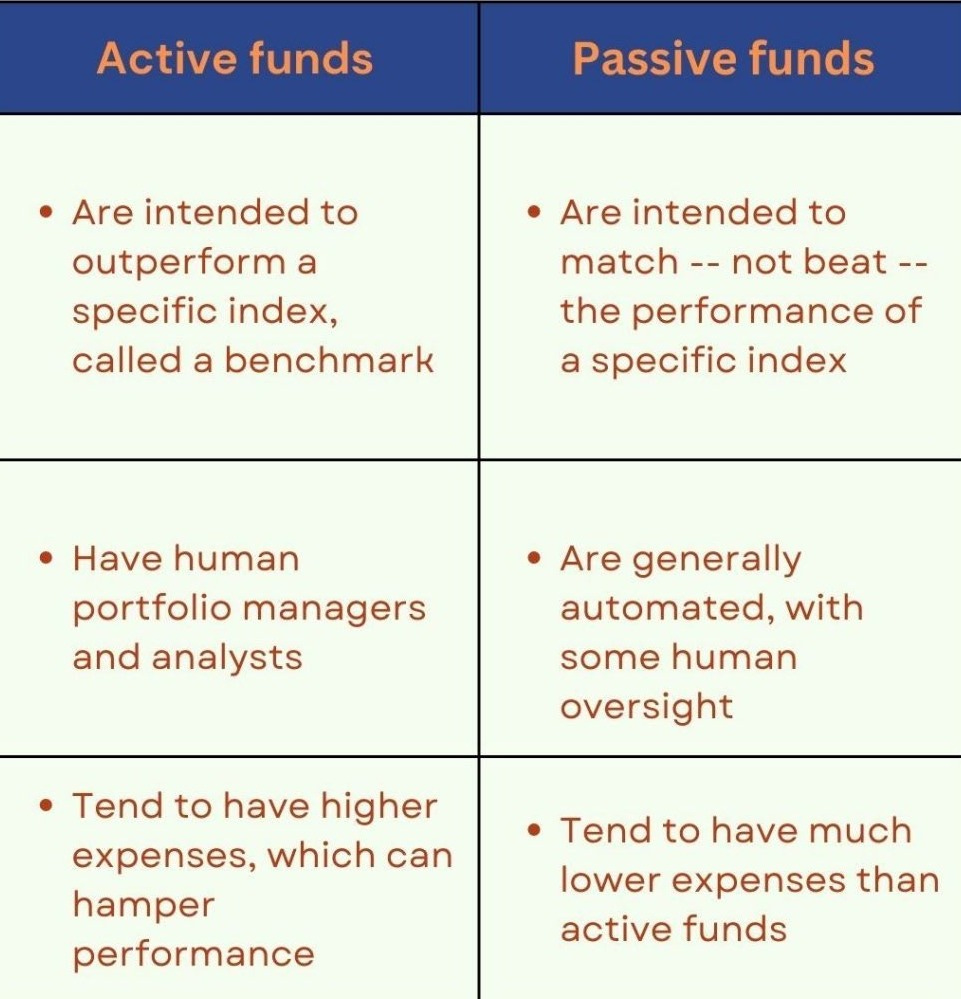 | Active funds | Passive funds |
|---|---|
| • Are intended to outperform a specific index, called a benchmark | • Are intended to match -- not beat -- the performance of a specific index |
| • Have human portfolio managers and analysts | • Are generally automated, with some human oversight |
| • Tend to have higher expenses, which can hamper performance | • Tend to have much lower expenses than active funds |